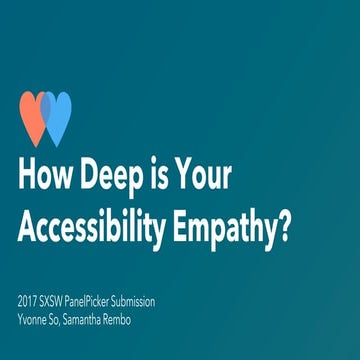 How Deep is Your Accessibility Empathy?

2017 SXSW PanelPicker Submission
Yvonne So, Samantha Rembo